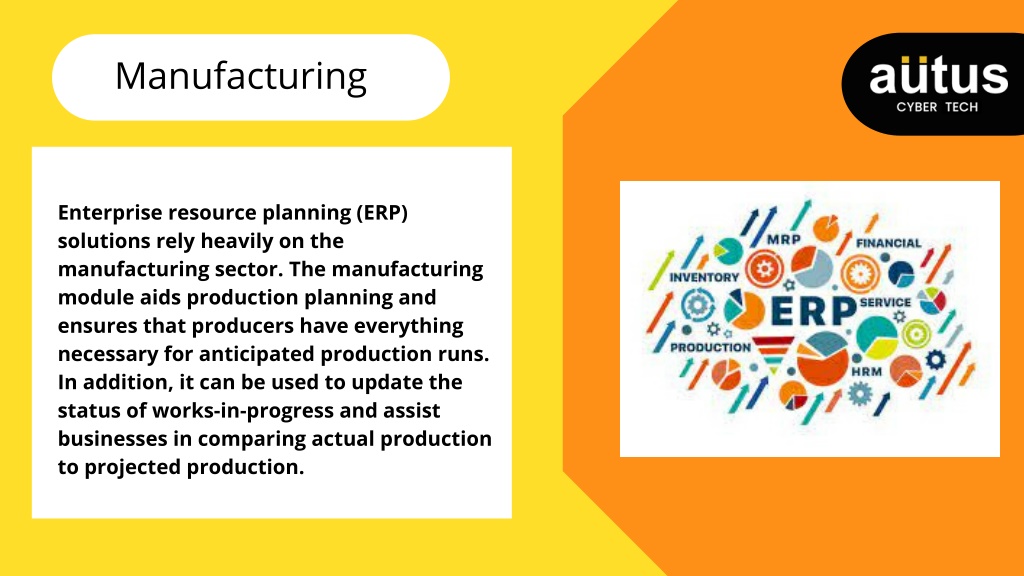 Manufacturing

aütus
CYBER TECH

Enterprise resource planning (ERP) solutions rely heavily on the manufacturing sector. The manufacturing module aids production planning and ensures that producers have everything necessary for anticipated production runs. In addition, it can be used to update the status of works-in-progress and assist businesses in comparing actual production to projected production.

MRP
FINANCIAL
INVENTORY
ERP
SERVICE
PRODUCTION
HRM